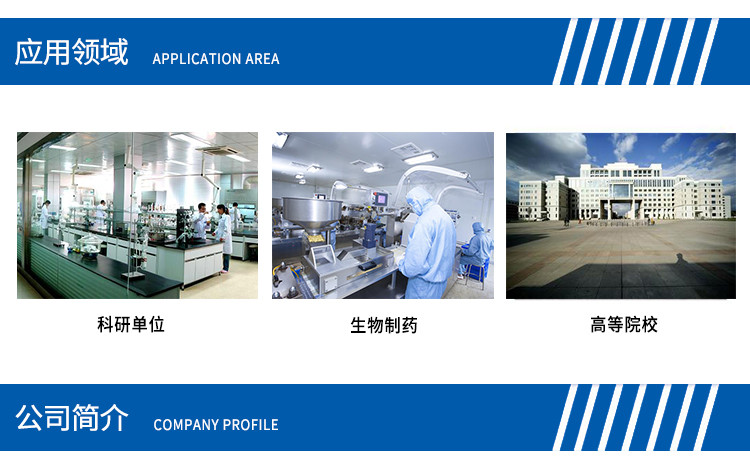 应用领域 APPLICATION AREA

科研单位

生物制药

高等院校

公司简介 COMPANY PROFILE